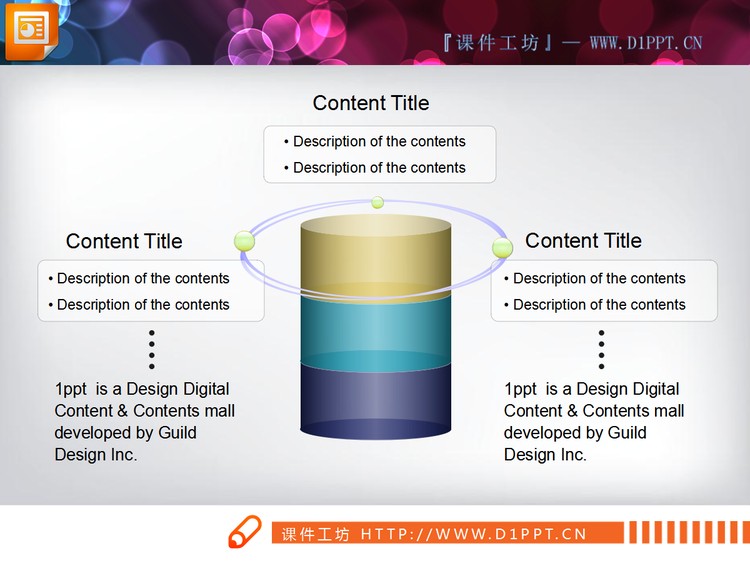 『课件工坊』— WWW.D1PPT.CN

Content Title

• Description of the contents
• Description of the contents

Content Title

• Description of the contents
• Description of the contents

1ppt is a Design Digital Content & Contents mall developed by Guild Design Inc.

Content Title

• Description of the contents
• Description of the contents

1ppt is a Design Digital Content & Contents mall developed by Guild Design Inc.

课件工坊 HTTP://WWW.D1PPT.CN